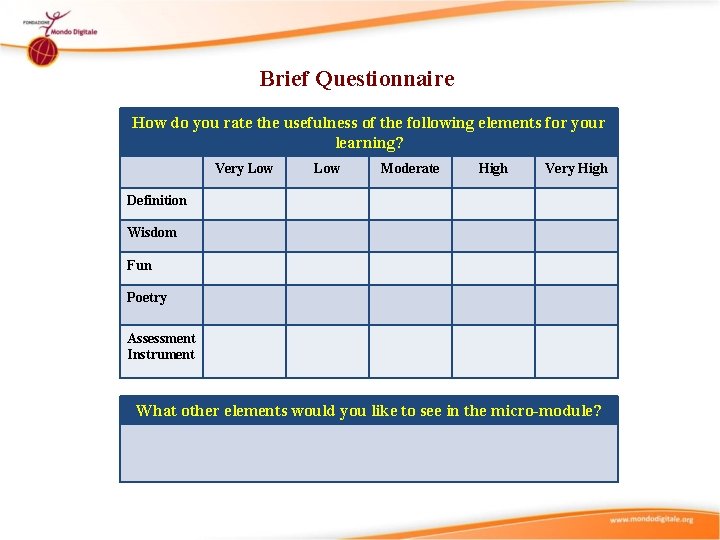 FONDAZIONE Mondo Digitale

Brief Questionnaire

How do you rate the usefulness of the following elements for your learning?

| | Very Low | Low | Moderate | High | Very High |
|---|---|---|---|---|---|
| Definition | | | | | |
| Wisdom | | | | | |
| Fun | | | | | |
| Poetry | | | | | |
| Assessment Instrument | | | | | |

What other elements would you like to see in the micro-module?

www.mondodigitale.org